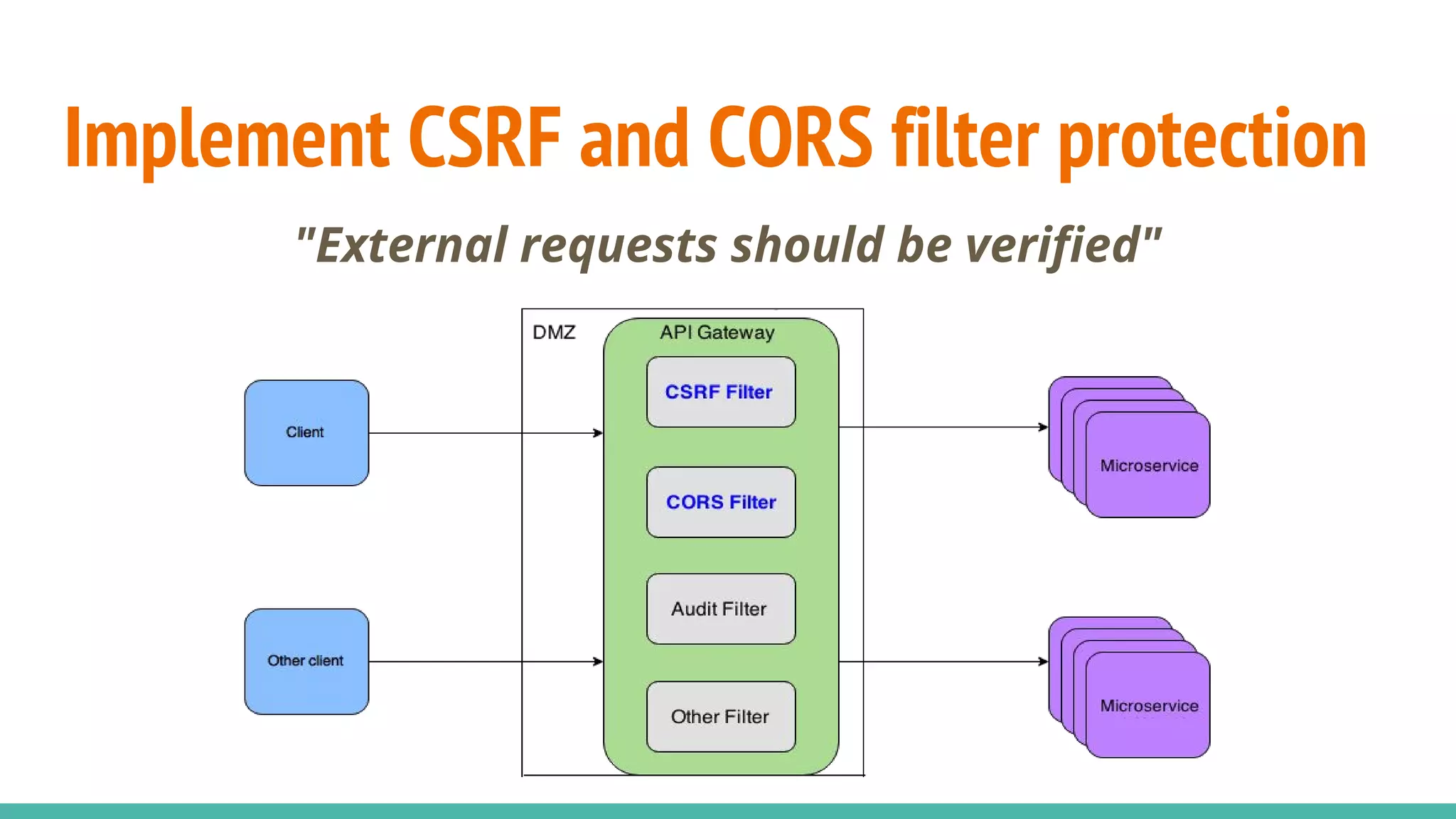 Implement CSRF and CORS filter protection

"External requests should be verified"

DMZ

API Gateway

CSRF Filter

CORS Filter

Audit Filter

Other Filter

Client

Other client

Microservice

Microservice